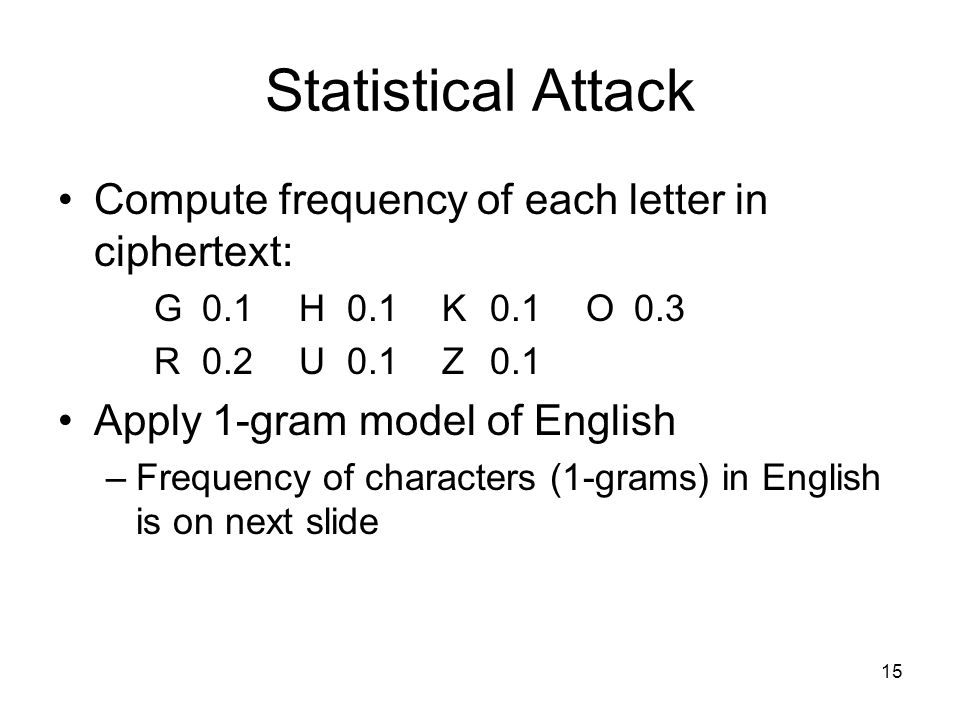 Statistical Attack

• Compute frequency of each letter in ciphertext:

G 0.1 H 0.1 K 0.1 O 0.3

R 0.2 U 0.1 Z 0.1

• Apply 1-gram model of English

– Frequency of characters (1-grams) in English is on next slide

15